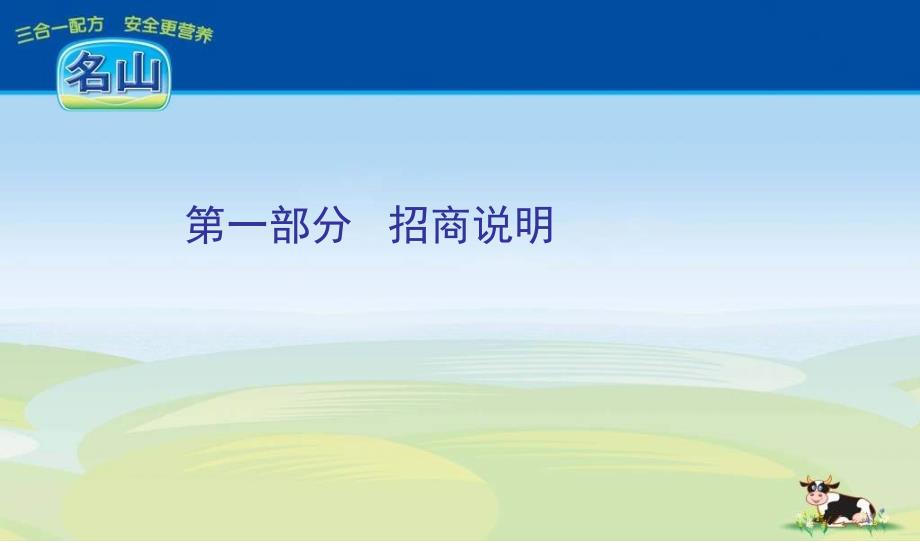 三合一配方　安全更营养

名山

第一部分　招商说明